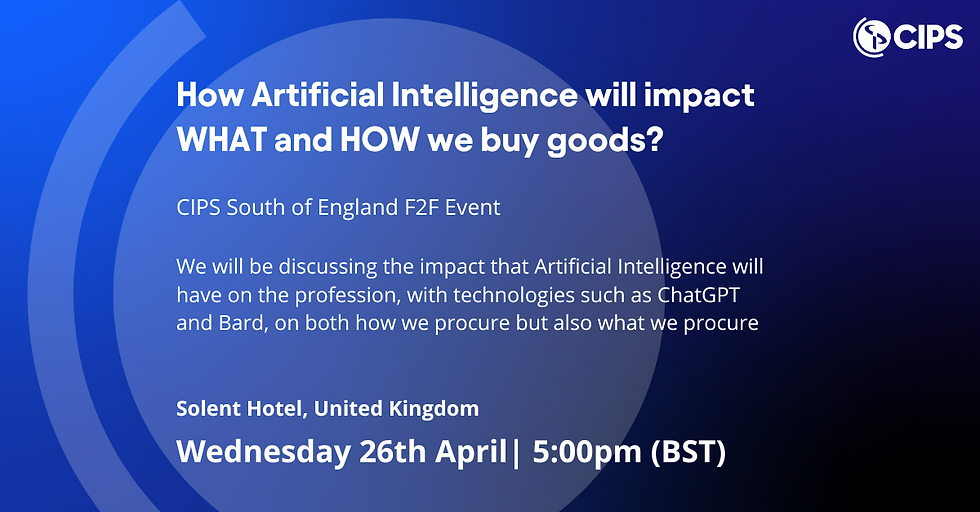 CIPS

How Artificial Intelligence will impact WHAT and HOW we buy goods?

CIPS South of England F2F Event

We will be discussing the impact that Artificial Intelligence will have on the profession, with technologies such as ChatGPT and Bard, on both how we procure but also what we procure

Solent Hotel, United Kingdom

Wednesday 26th April| 5:00pm (BST)